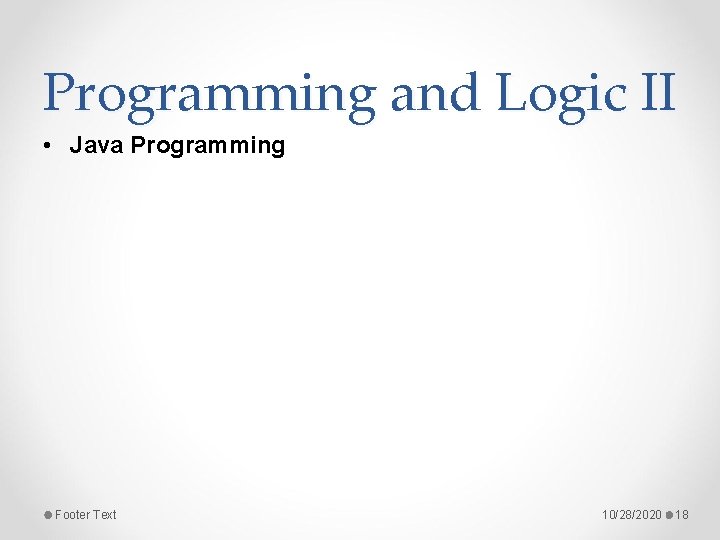 Programming and Logic II

• Java Programming

Footer Text

10/28/2020 18